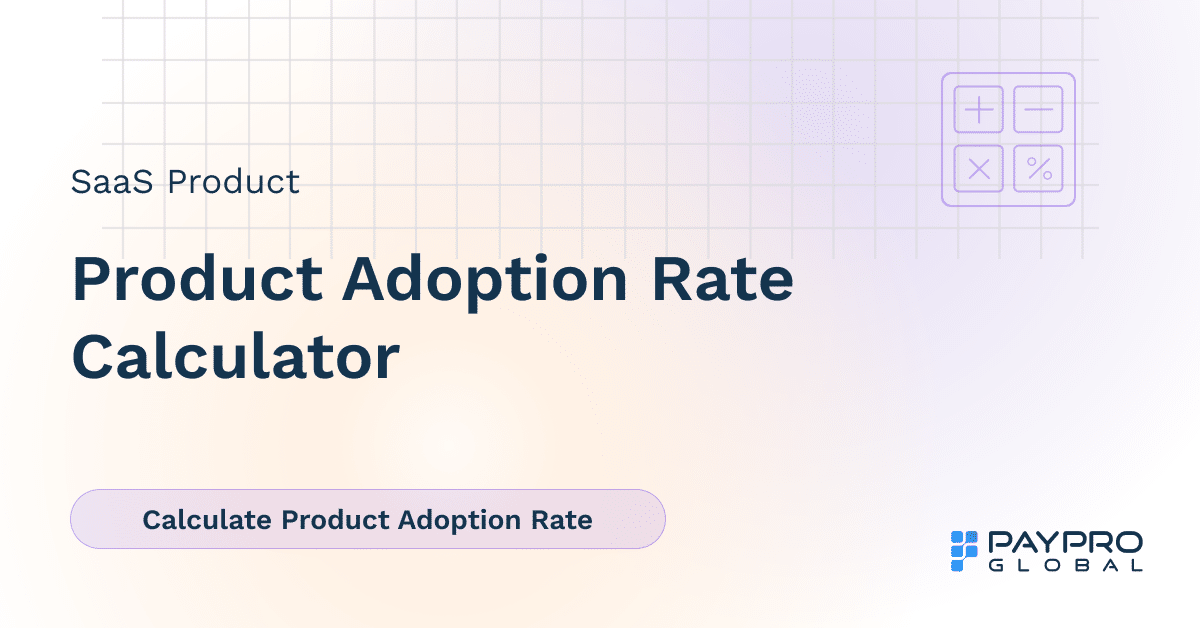 SaaS Product

Product Adoption Rate Calculator

Calculate Product Adoption Rate

PAYPRO GLOBAL